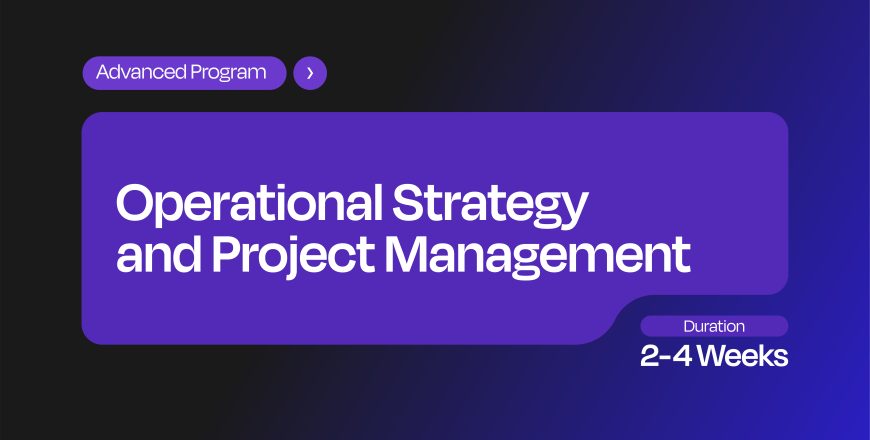 Advanced Program ›

Operational Strategy and Project Management

Duration
2-4 Weeks